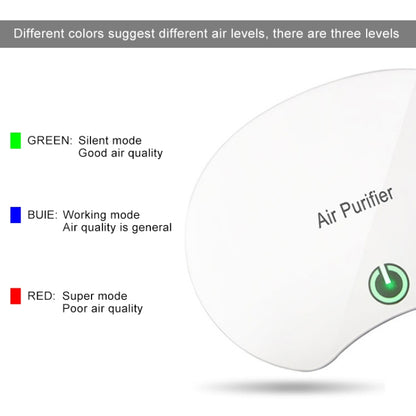 Different colors suggest different air levels, there are three levels

GREEN: Silent mode
Good air quality

BUIE: Working mode
Air quality is general

RED: Super mode
Poor air quality

Air Purifier